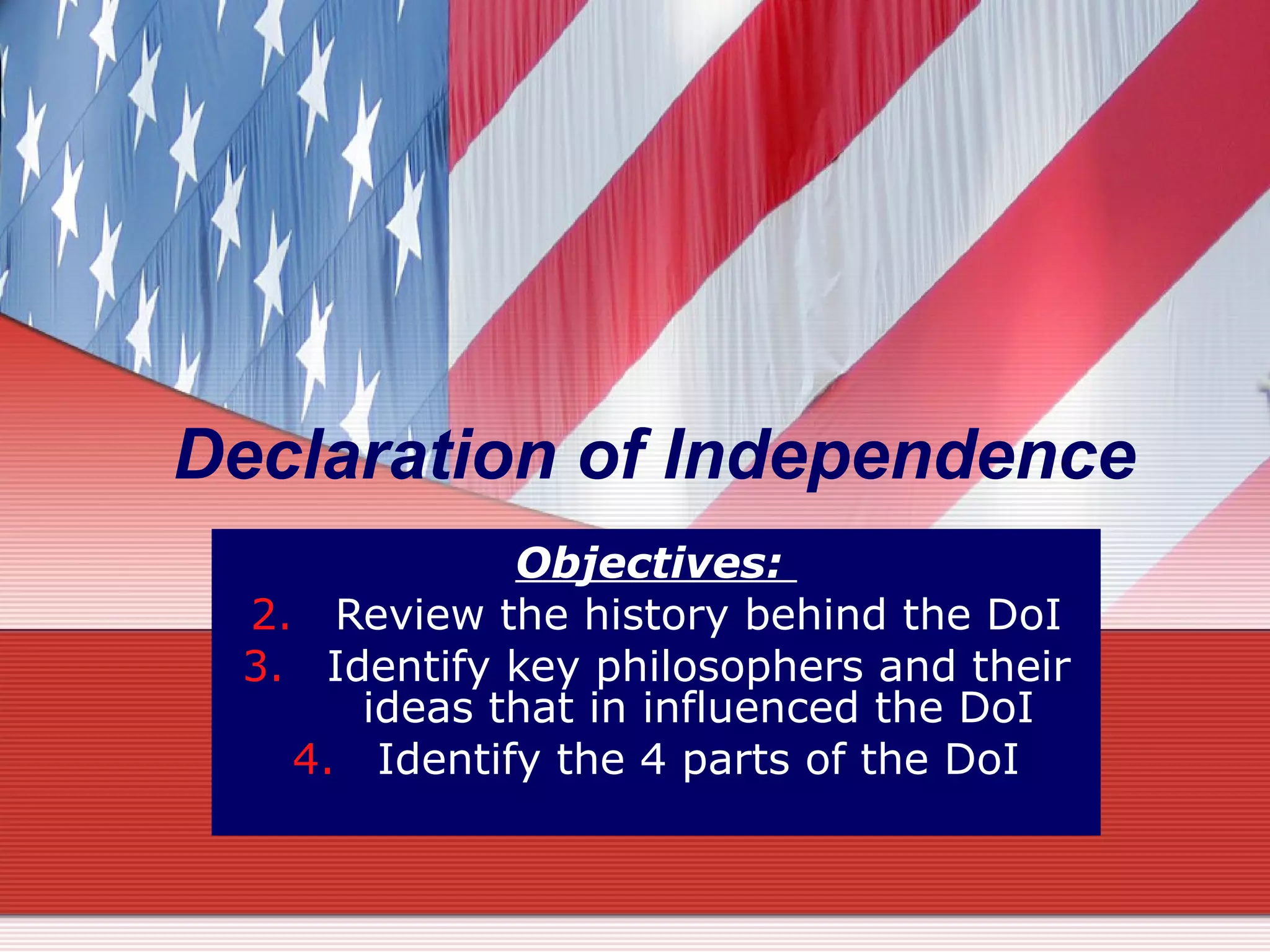 Declaration of Independence

Objectives:

2. Review the history behind the DoI
3. Identify key philosophers and their ideas that in influenced the DoI
4. Identify the 4 parts of the DoI